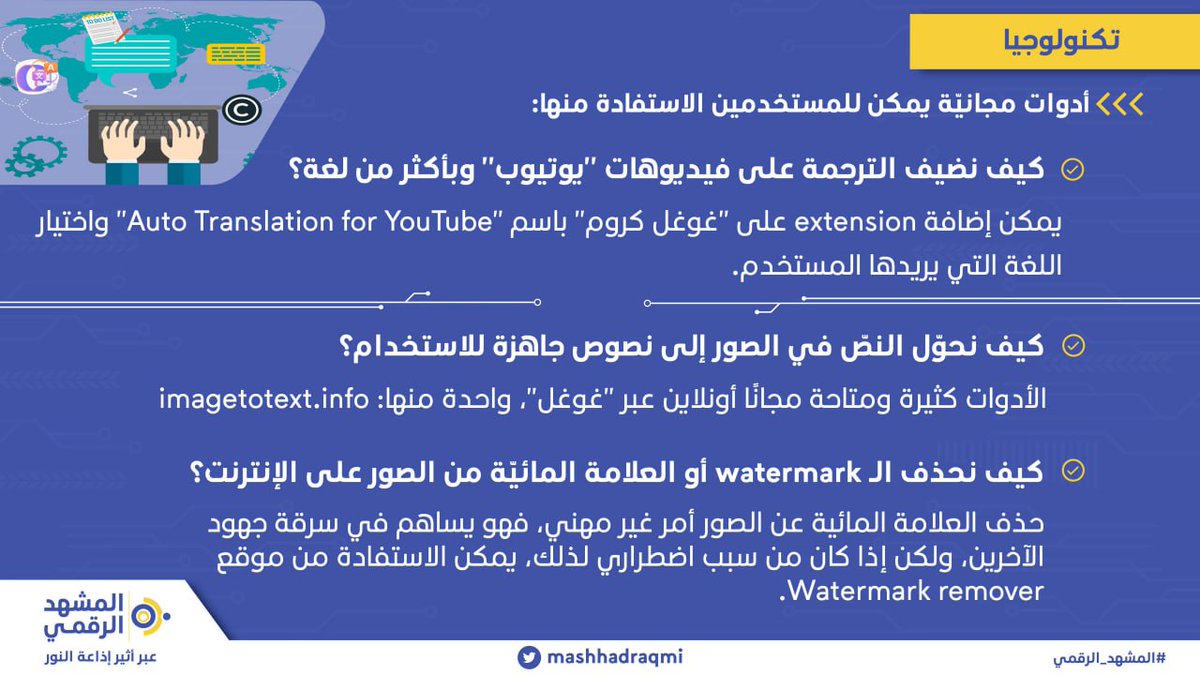 TO DO LIST

تكنولوجيا

أدوات مجانيّة يمكن للمستخدمين الاستفادة منها:

كيف نضيف الترجمة على فيديوهات "يوتيوب" وبأكثر من لغة؟

يمكن إضافة extension على "غوغل كروم" باسم "Auto Translation for YouTube" واختيار اللغة التي يريدها المستخدم.

كيف نحوّل النصّ في الصور إلى نصوص جاهزة للاستخدام؟

الأدوات كثيرة ومتاحة مجانًا أونلاين عبر "غوغل"، واحدة منها: imagetotext.info

كيف نحذف الـ watermark أو العلامة المائيّة من الصور على الإنترنت؟

حذف العلامة المائية عن الصور أمر غير مهني، فهو يساهم في سرقة جهود الآخرين، ولكن إذا كان من سبب اضطراري لذلك، يمكن الاستفادة من موقع Watermark remover.

المشهد الرقمي
عبر أثير إذاعة النور

mashhadraqmi

#المشهد_الرقمي